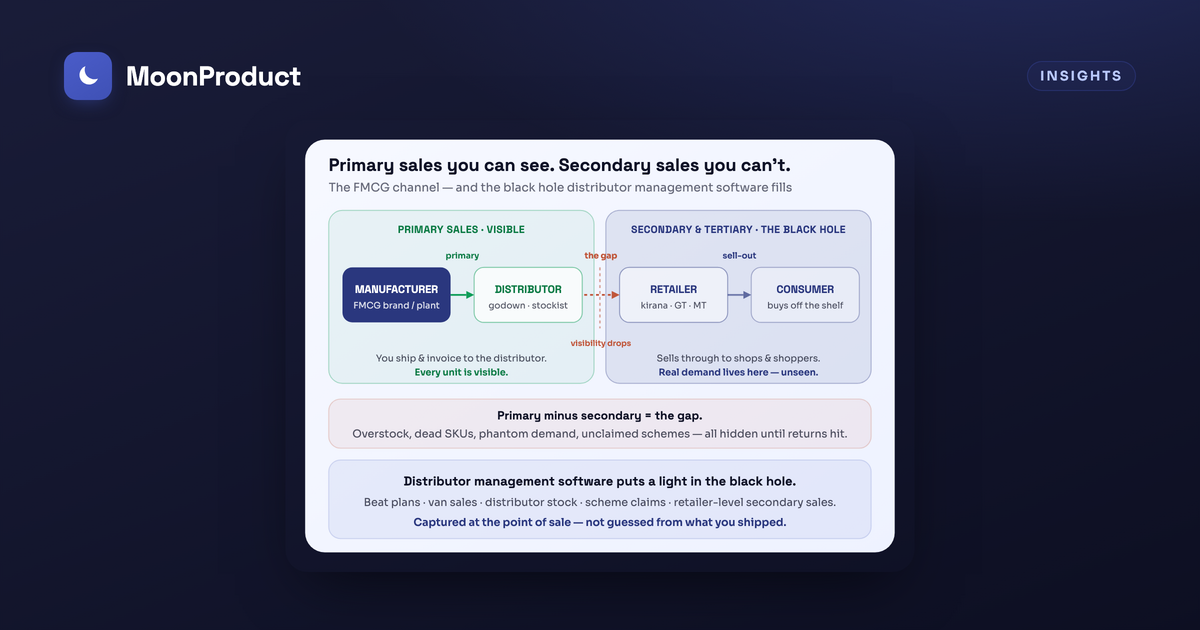 MoonProduct

INSIGHTS

Primary sales you can see. Secondary sales you can't.

The FMCG channel — and the black hole distributor management software fills

PRIMARY SALES · VISIBLE

primary

MANUFACTURER
FMCG brand / plant

DISTRIBUTOR
godown · stockist

You ship & invoice to the distributor.
Every unit is visible.

the gap

visibility drops

SECONDARY & TERTIARY · THE BLACK HOLE

sell-out

RETAILER
kirana · GT · MT

CONSUMER
buys off the shelf

Sells through to shops & shoppers.
Real demand lives here — unseen.

Primary minus secondary = the gap.
Overstock, dead SKUs, phantom demand, unclaimed schemes — all hidden until returns hit.

Distributor management software puts a light in the black hole.
Beat plans · van sales · distributor stock · scheme claims · retailer-level secondary sales.
Captured at the point of sale — not guessed from what you shipped.